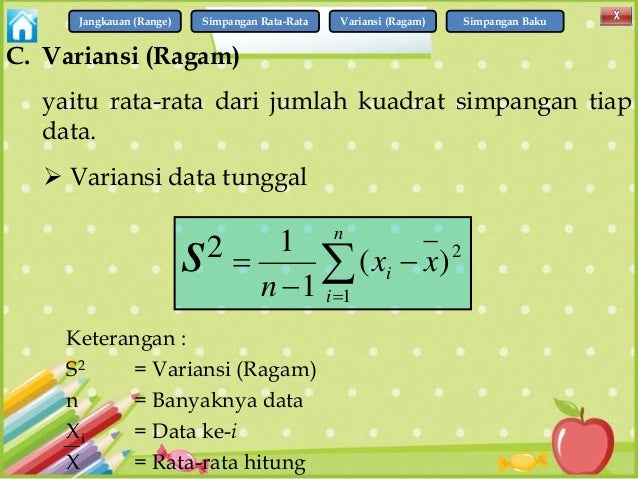 Jangkauan (Range) Simpangan Rata-Rata Variansi (Ragam) Simpangan Baku X

C. Variansi (Ragam)

yaitu rata-rata dari jumlah kuadrat simpangan tiap data.

➢ Variansi data tunggal

$S^2 = \frac{1}{n-1}\sum_{i=1}^{n}(x_i - \bar{x})^2$

Keterangan :
$S^2$ = Variansi (Ragam)
n = Banyaknya data
$X_i$ = Data ke-$i$
$\bar{X}$ = Rata-rata hitung